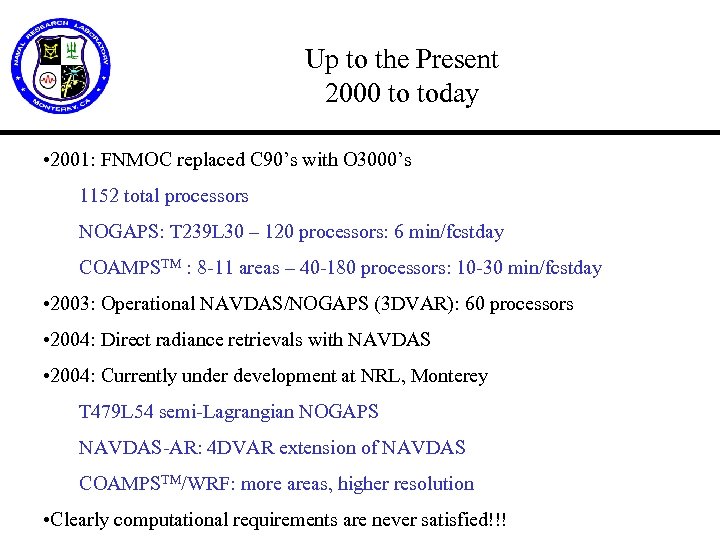 NAVAL RESEARCH LABORATORY
MONTEREY, CA

Up to the Present
2000 to today

•2001: FNMOC replaced C90's with O3000's

1152 total processors

NOGAPS: T239L30 – 120 processors: 6 min/fcstday

COAMPS$^{TM}$ : 8-11 areas – 40-180 processors: 10-30 min/fcstday

•2003: Operational NAVDAS/NOGAPS (3DVAR): 60 processors

•2004: Direct radiance retrievals with NAVDAS

•2004: Currently under development at NRL, Monterey

T479L54 semi-Lagrangian NOGAPS

NAVDAS-AR: 4DVAR extension of NAVDAS

COAMPS$^{TM}$/WRF: more areas, higher resolution

•Clearly computational requirements are never satisfied!!!